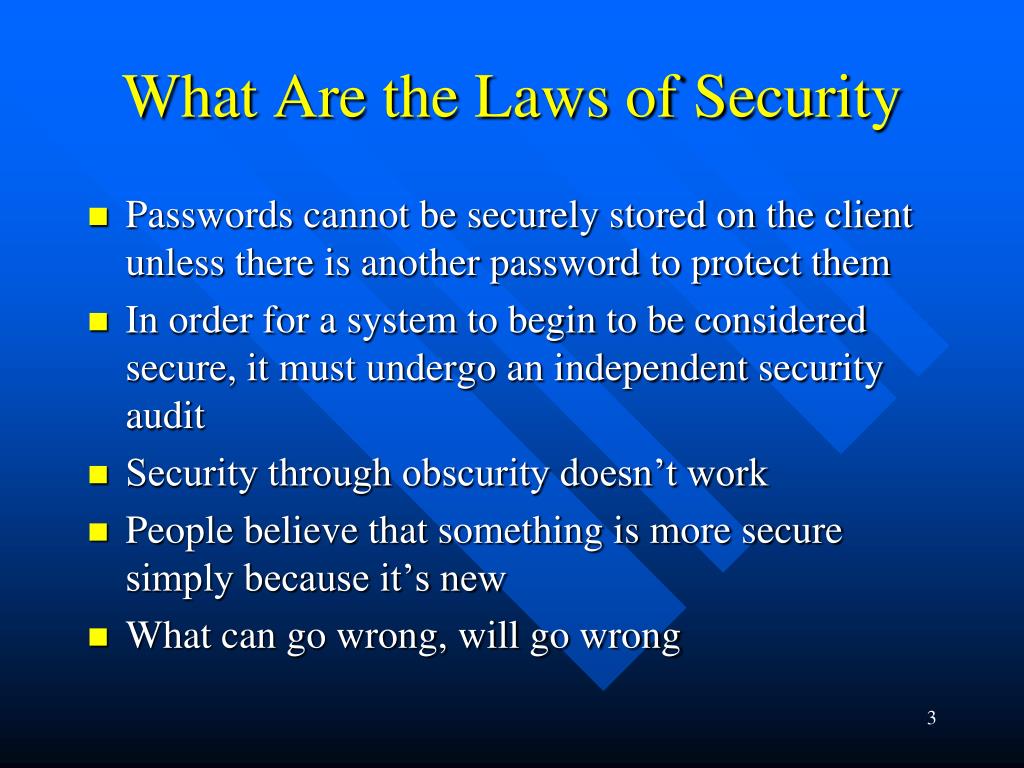 What Are the Laws of Security

- Passwords cannot be securely stored on the client unless there is another password to protect them
- In order for a system to begin to be considered secure, it must undergo an independent security audit
- Security through obscurity doesn’t work
- People believe that something is more secure simply because it’s new
- What can go wrong, will go wrong

3